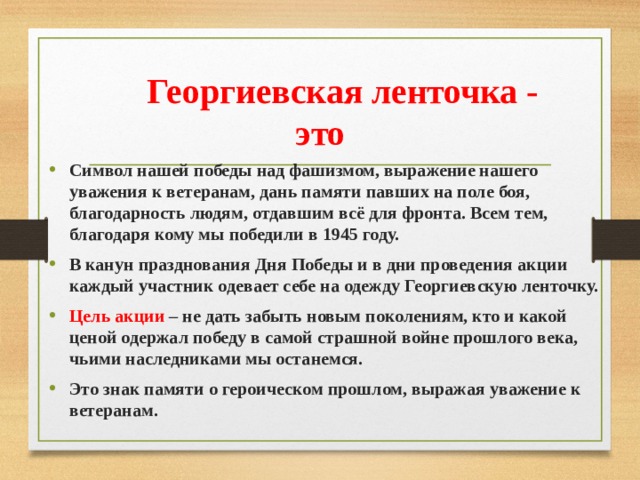 Георгиевская ленточка - это

• Символ нашей победы над фашизмом, выражение нашего уважения к ветеранам, дань памяти павших на поле боя, благодарность людям, отдавшим всё для фронта. Всем тем, благодаря кому мы победили в 1945 году.

• В канун празднования Дня Победы и в дни проведения акции каждый участник одевает себе на одежду Георгиевскую ленточку.

• Цель акции – не дать забыть новым поколениям, кто и какой ценой одержал победу в самой страшной войне прошлого века, чьими наследниками мы останемся.

• Это знак памяти о героическом прошлом, выражая уважение к ветеранам.